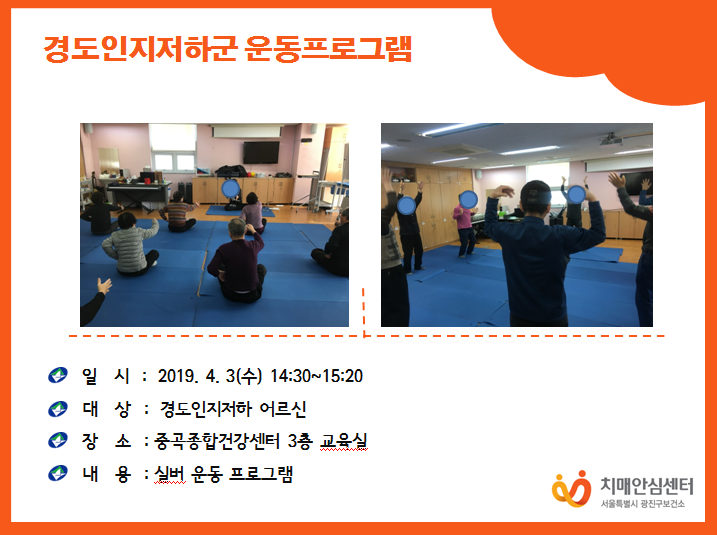 경도인지저하군 운동프로그램

일 시 : 2019. 4. 3(수) 14:30~15:20

대 상 : 경도인지저하 어르신

장 소 : 중곡종합건강센터 3층 교육실

내 용 : 실버 운동 프로그램

치매안심센터
서울특별시 광진구보건소